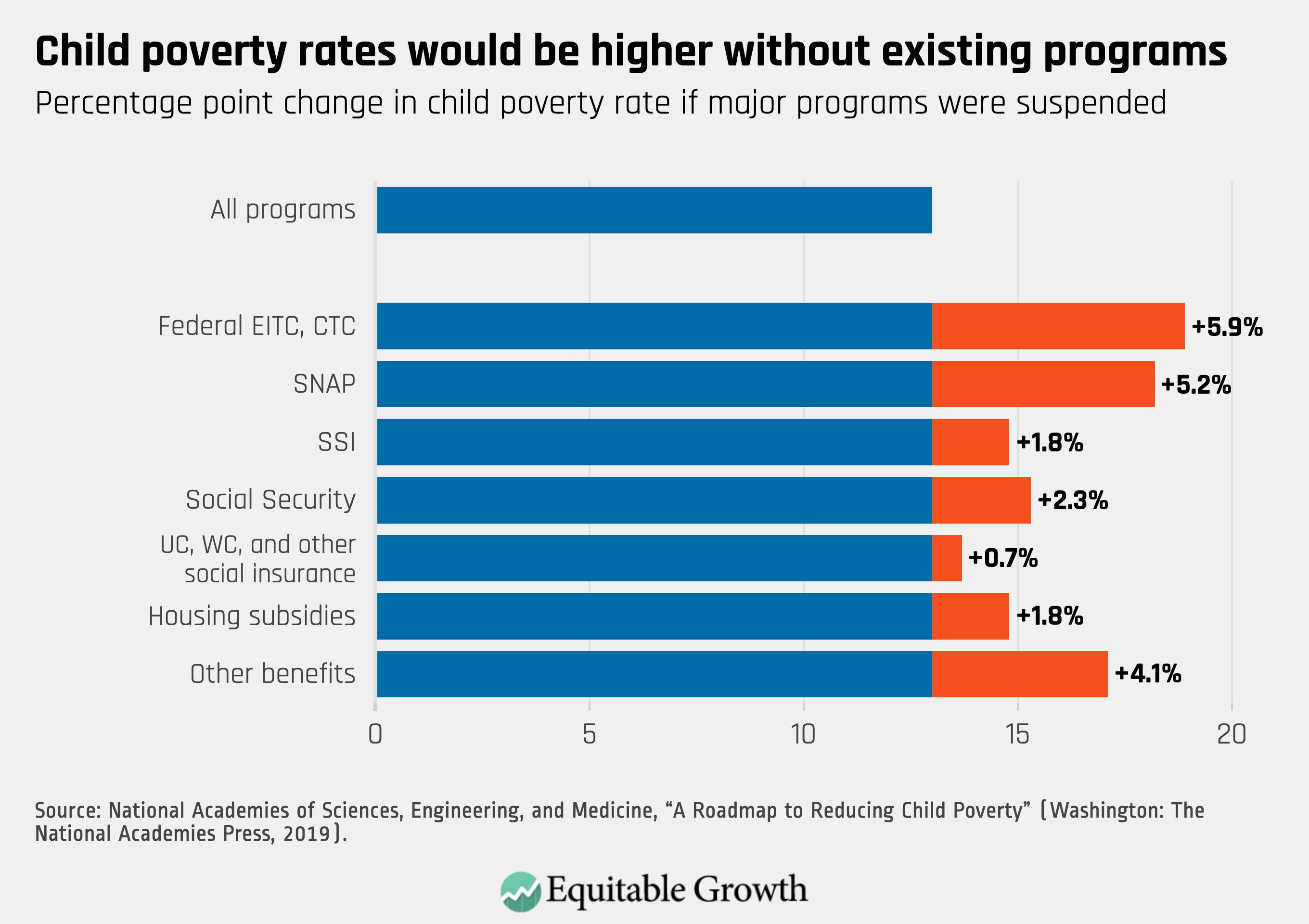 Child poverty rates would be higher without existing programs

Percentage point change in child poverty rate if major programs were suspended

All programs

Federal EITC, CTC +5.9%

SNAP +5.2%

SSI +1.8%

Social Security +2.3%

UC, WC, and other social insurance +0.7%

Housing subsidies +1.8%

Other benefits +4.1%

0 5 10 15 20

Source: National Academies of Sciences, Engineering, and Medicine, “A Roadmap to Reducing Child Poverty” (Washington: The National Academies Press, 2019).

Equitable Growth